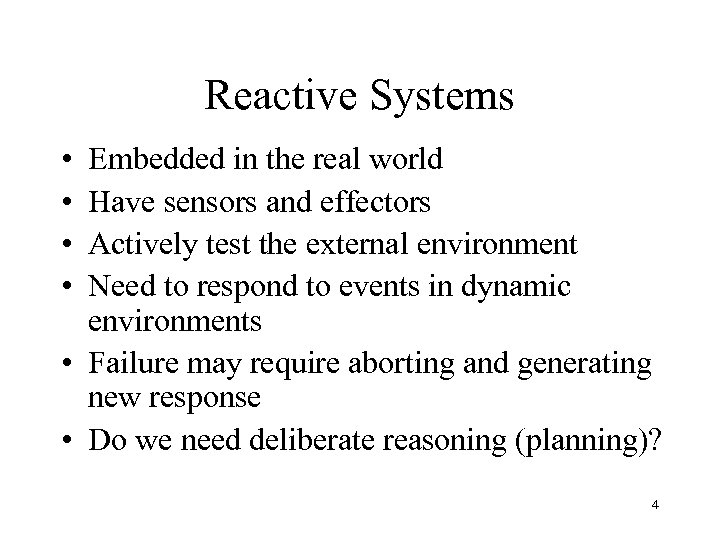 Reactive Systems

• Embedded in the real world
• Have sensors and effectors
• Actively test the external environment
• Need to respond to events in dynamic environments
• Failure may require aborting and generating new response
• Do we need deliberate reasoning (planning)?

4